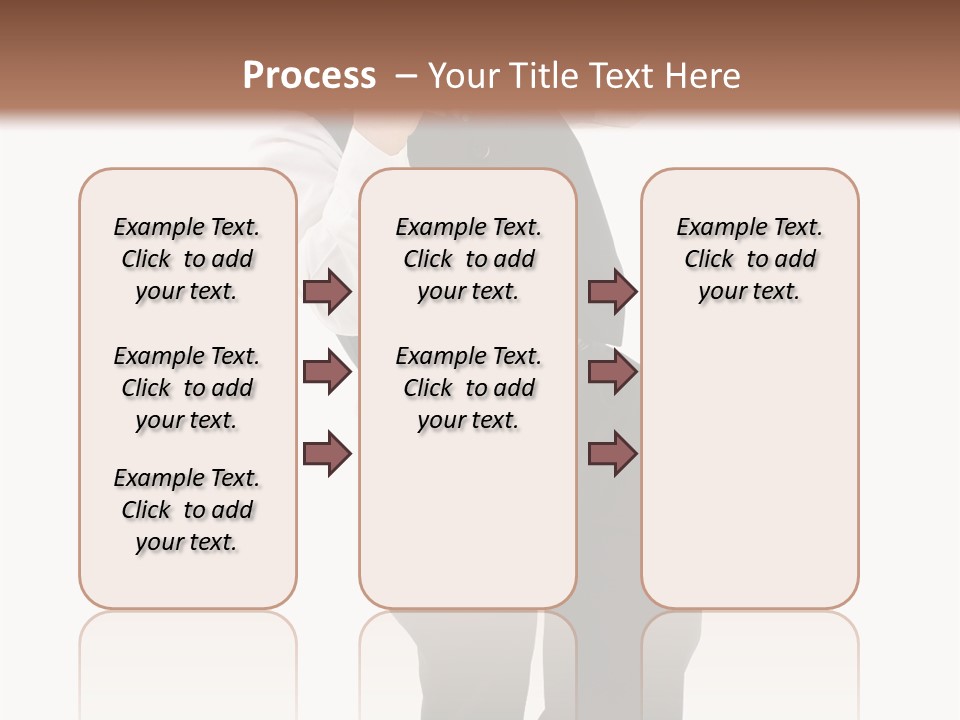 Process – Your Title Text Here

Example Text. Click to add your text.

Example Text. Click to add your text.

Example Text. Click to add your text.

Example Text. Click to add your text.

Example Text. Click to add your text.

Example Text. Click to add your text.